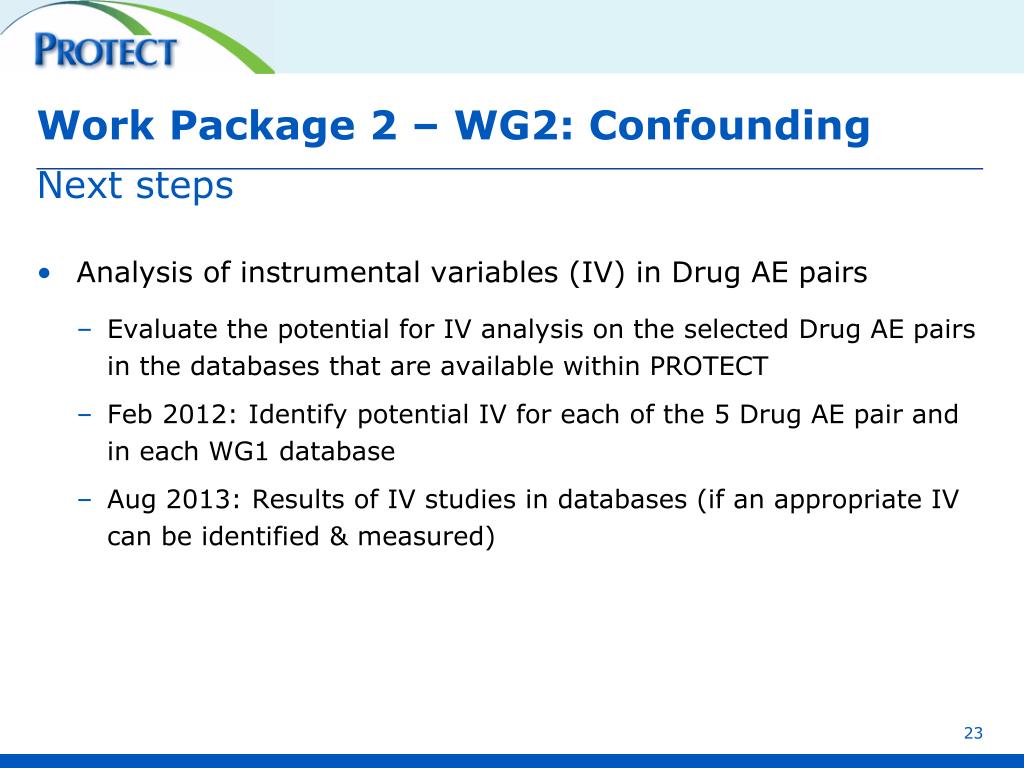 PROTECT

Work Package 2 – WG2: Confounding

Next steps

• Analysis of instrumental variables (IV) in Drug AE pairs

– Evaluate the potential for IV analysis on the selected Drug AE pairs in the databases that are available within PROTECT

– Feb 2012: Identify potential IV for each of the 5 Drug AE pair and in each WG1 database

– Aug 2013: Results of IV studies in databases (if an appropriate IV can be identified & measured)

23